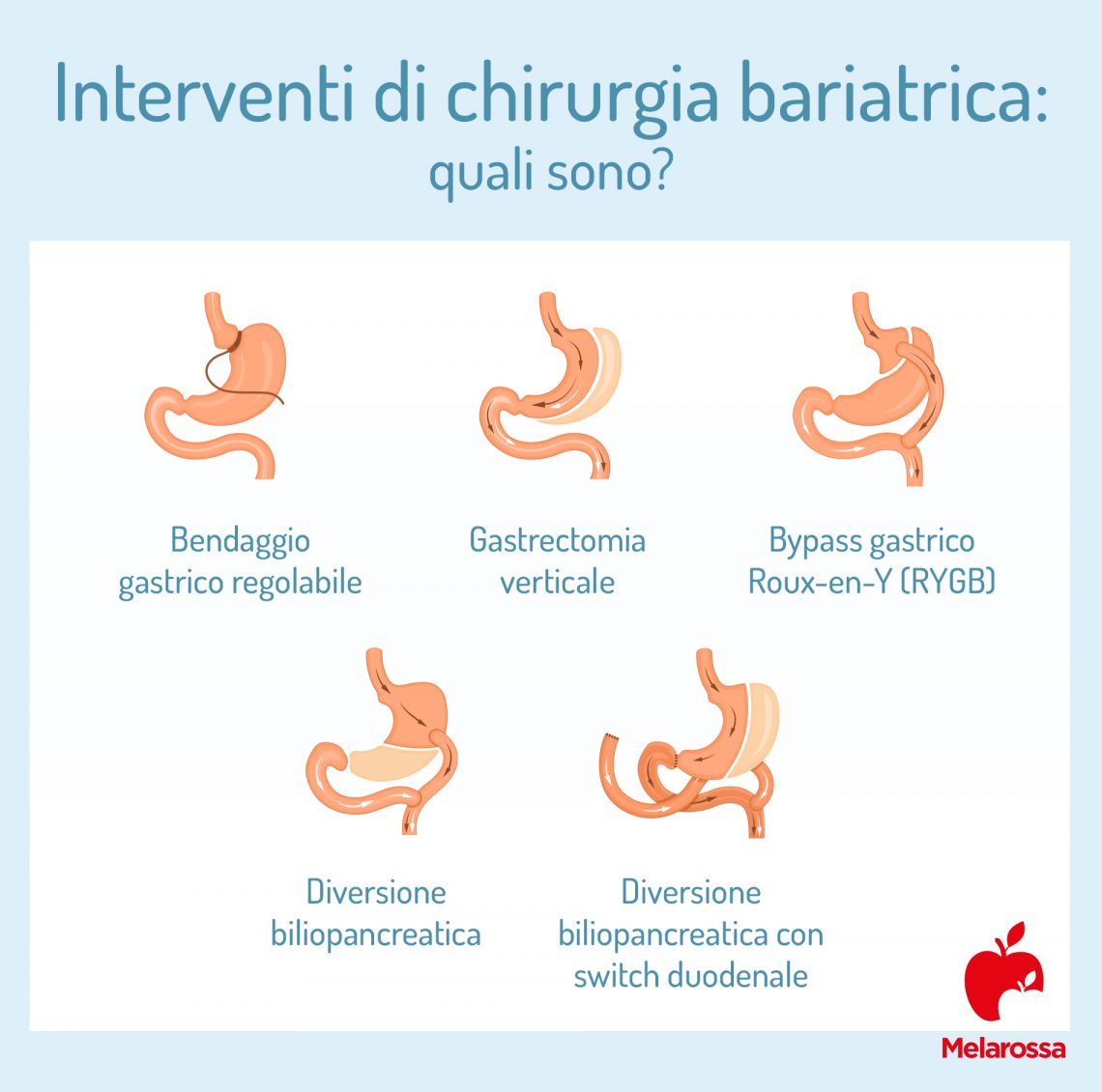 Interventi di chirurgia bariatrica:
quali sono?

Bendaggio gastrico regolabile

Gastrectomia verticale

Bypass gastrico Roux-en-Y (RYGB)

Diversione biliopancreatica

Diversione biliopancreatica con switch duodenale

Melarossa